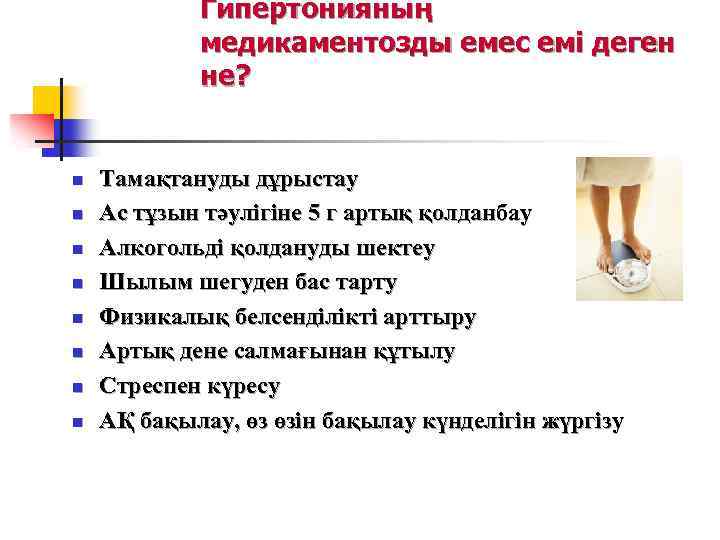 Гипертонияның медикаментозды емес емі деген не?

- Тамақтануды дұрыстау
- Ас тұзын тәулігіне 5 г артық қолданбау
- Алкогольді қолдануды шектеу
- Шылым шегуден бас тарту
- Физикалық белсенділікті арттыру
- Артық дене салмағынан құтылу
- Стреспен күресу
- АҚ бақылау, өз өзін бақылау күнделігін жүргізу